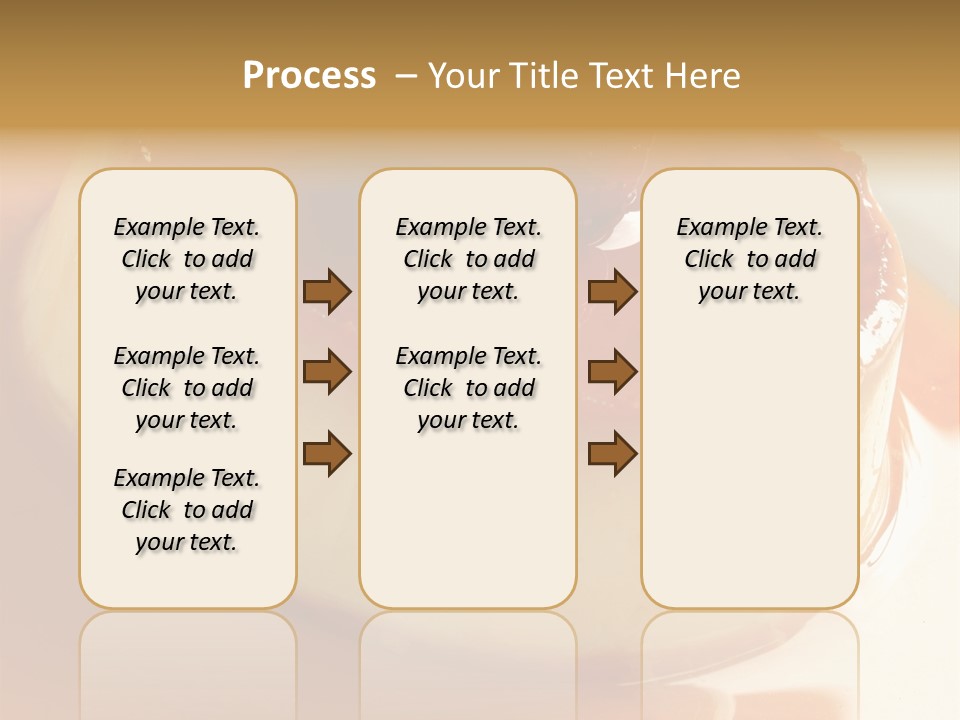 Process – Your Title Text Here

Example Text. Click to add your text.

Example Text. Click to add your text.

Example Text. Click to add your text.

Example Text. Click to add your text.

Example Text. Click to add your text.

Example Text. Click to add your text.